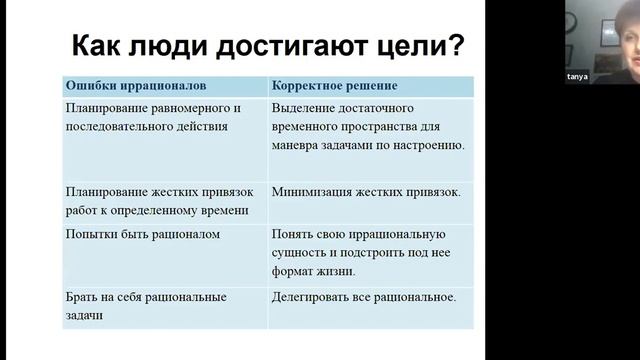 Как люди достигают цели?

| Ошибки иррационалов | Корректное решение |
|---|---|
| Планирование равномерного и последовательного действия | Выделение достаточного временного пространства для маневра задачами по настроению. |
| Планирование жестких привязок работ к определенному времени | Минимизация жестких привязок. |
| Попытки быть рационалом | Понять свою иррациональную сущность и подстроить под нее формат жизни. |
| Брать на себя рациональные задачи | Делегировать все рациональное. |

tanya